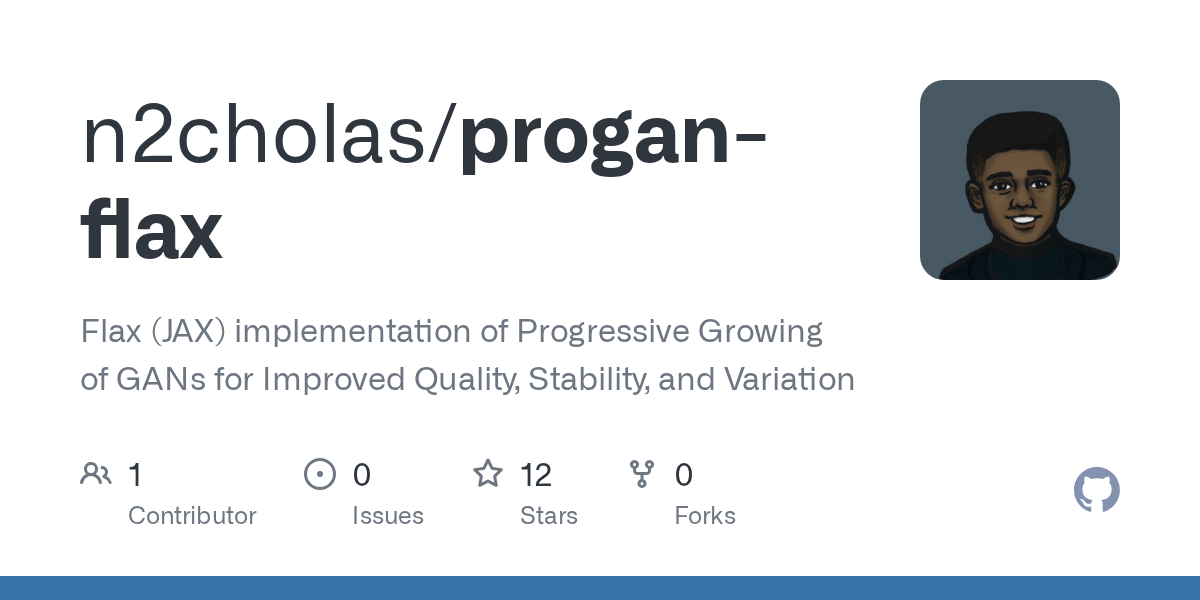 n2cholas/progan-flax

Flax (JAX) implementation of Progressive Growing of GANs for Improved Quality, Stability, and Variation

1
Contributor

0
Issues

12
Stars

0
Forks